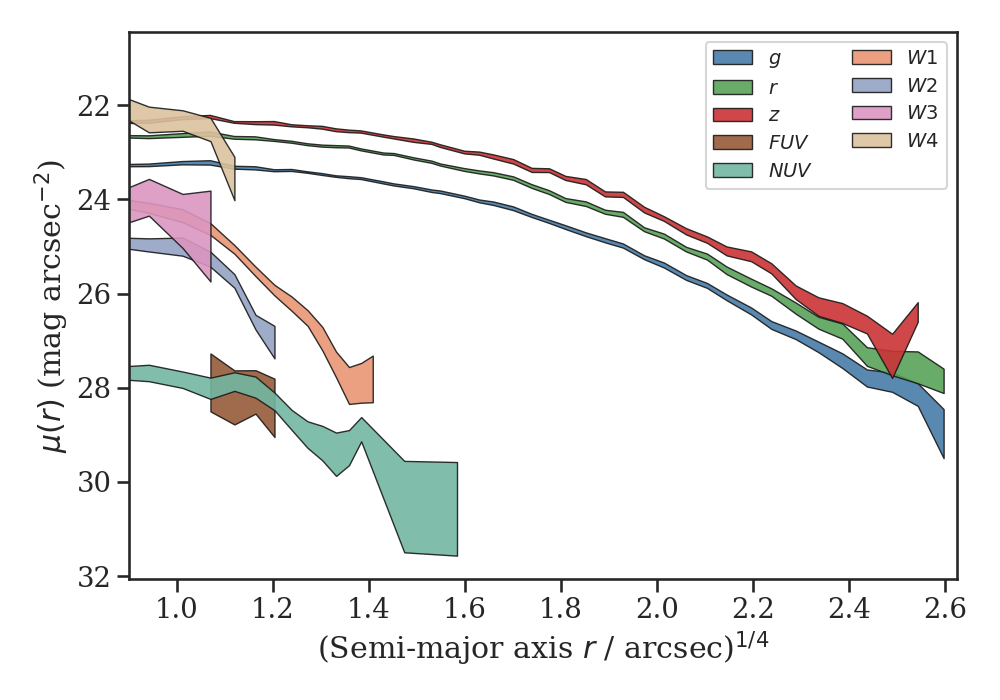 $g$
$r$
$z$
$FUV$
$NUV$
$W1$
$W2$
$W3$
$W4$

22
24
26
28
30
32

$\mu(r)$ (mag arcsec$^{-2}$)

1.0
1.2
1.4
1.6
1.8
2.0
2.2
2.4
2.6

(Semi-major axis $r$ / arcsec)$^{1/4}$